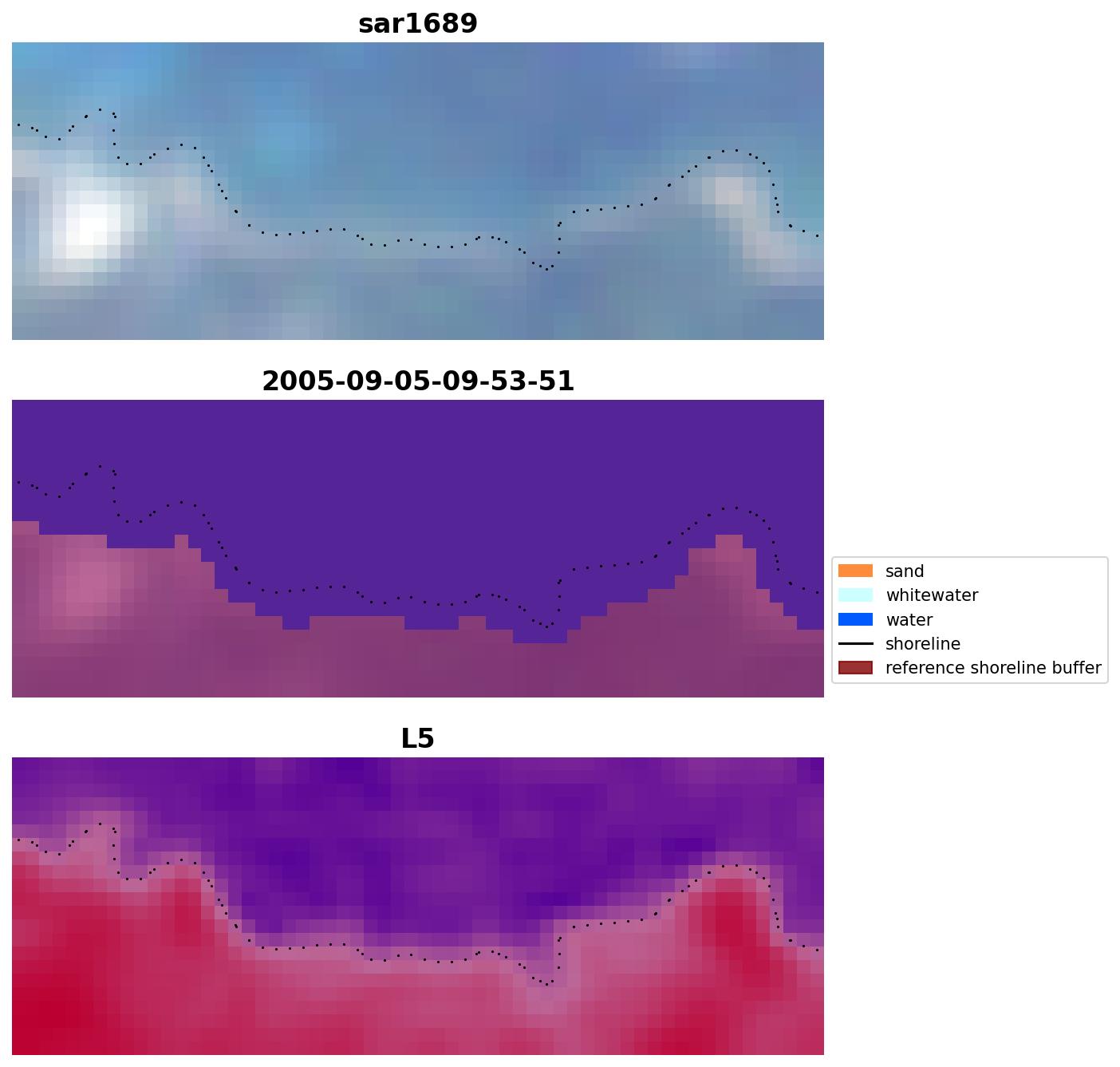 sar1689

2005-09-05-09-53-51

sand
whitewater
water
shoreline
reference shoreline buffer

L5